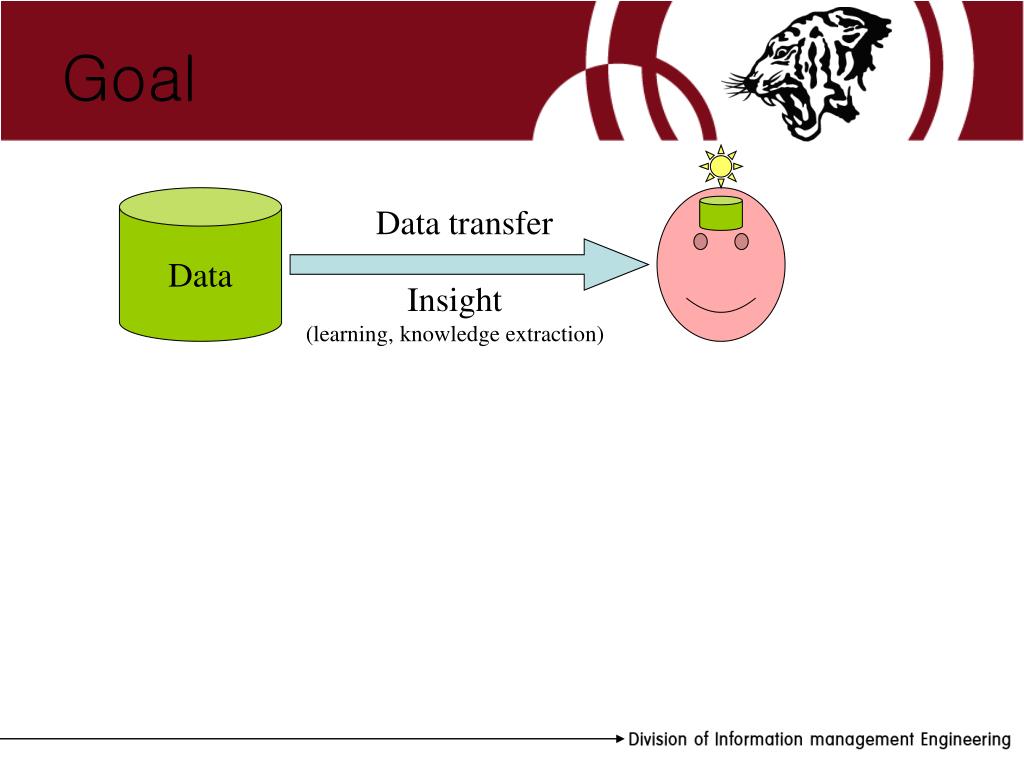 Goal

Data

Data transfer

Insight
(learning, knowledge extraction)

Division of Information management Engineering